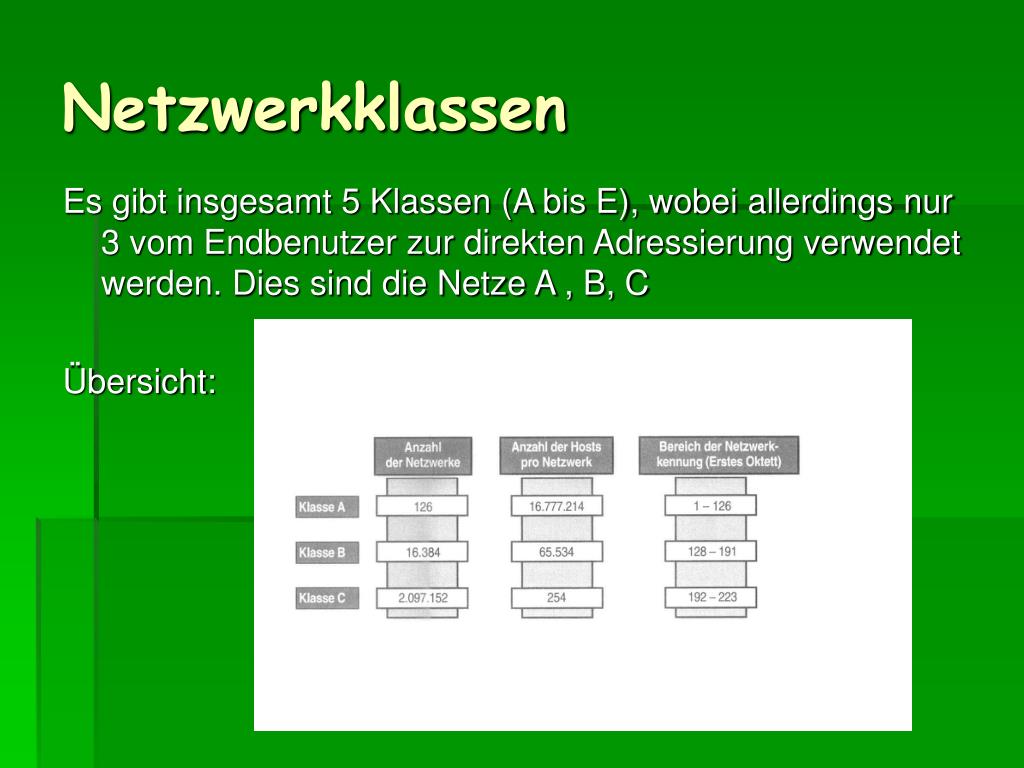 Netzwerkklassen

Es gibt insgesamt 5 Klassen (A bis E), wobei allerdings nur 3 vom Endbenutzer zur direkten Adressierung verwendet werden. Dies sind die Netze A , B, C

Übersicht:

| | Anzahl der Netzwerke | Anzahl der Hosts pro Netzwerk | Bereich der Netzwerkkennung (Erstes Oktett) |
|---|---|---|---|
| Klasse A | 126 | 16.777.214 | 1 – 126 |
| Klasse B | 16.384 | 65.534 | 128 – 191 |
| Klasse C | 2.097.152 | 254 | 192 – 223 |